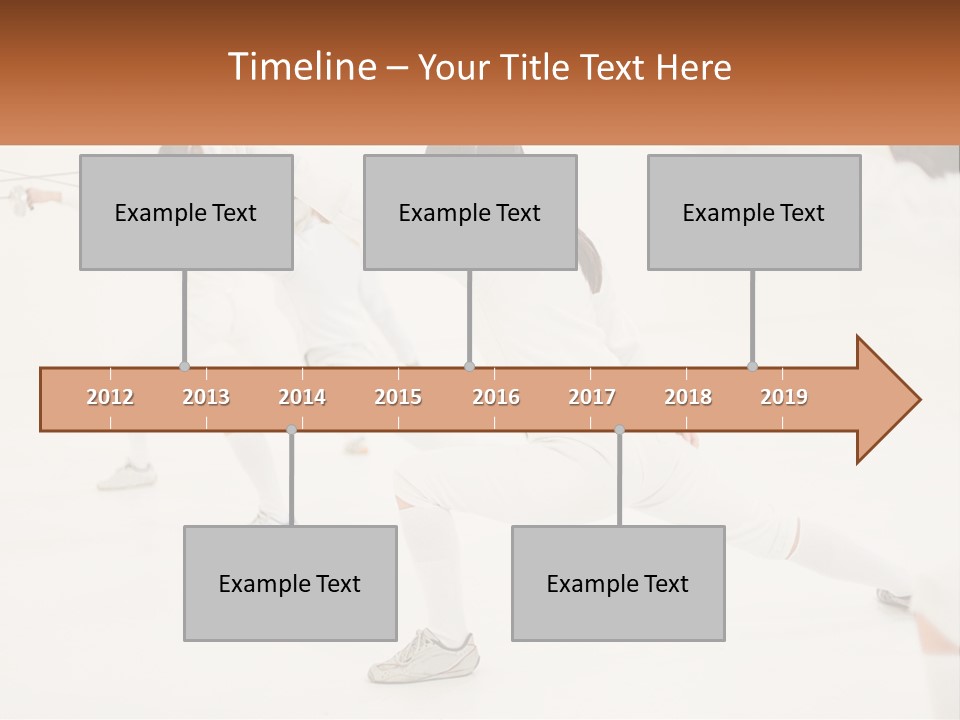 Timeline – Your Title Text Here

Example Text

Example Text

Example Text

2012 2013 2014 2015 2016 2017 2018 2019

Example Text

Example Text